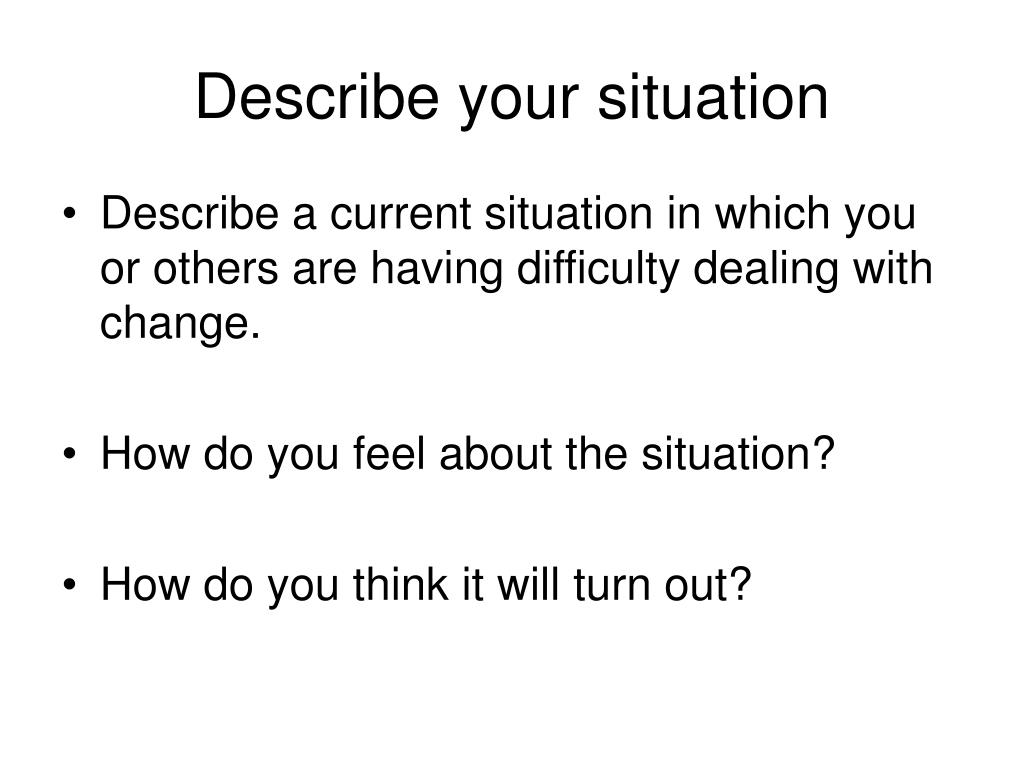 Describe your situation

• Describe a current situation in which you or others are having difficulty dealing with change.

• How do you feel about the situation?

• How do you think it will turn out?